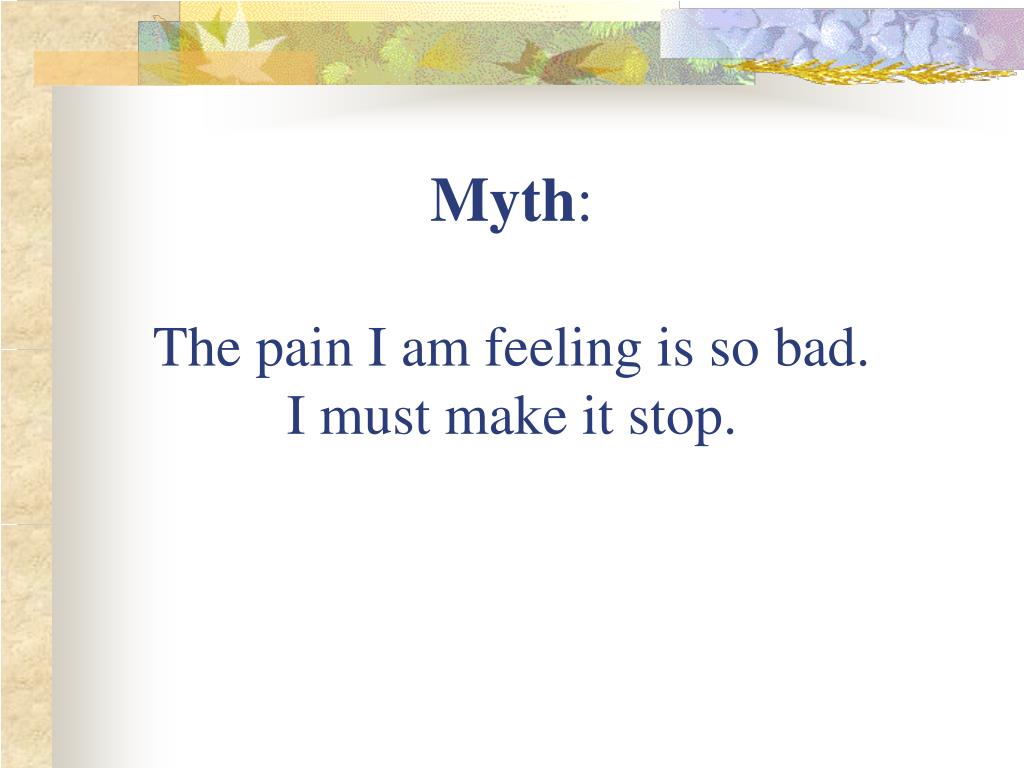 Myth:

The pain I am feeling is so bad.
I must make it stop.